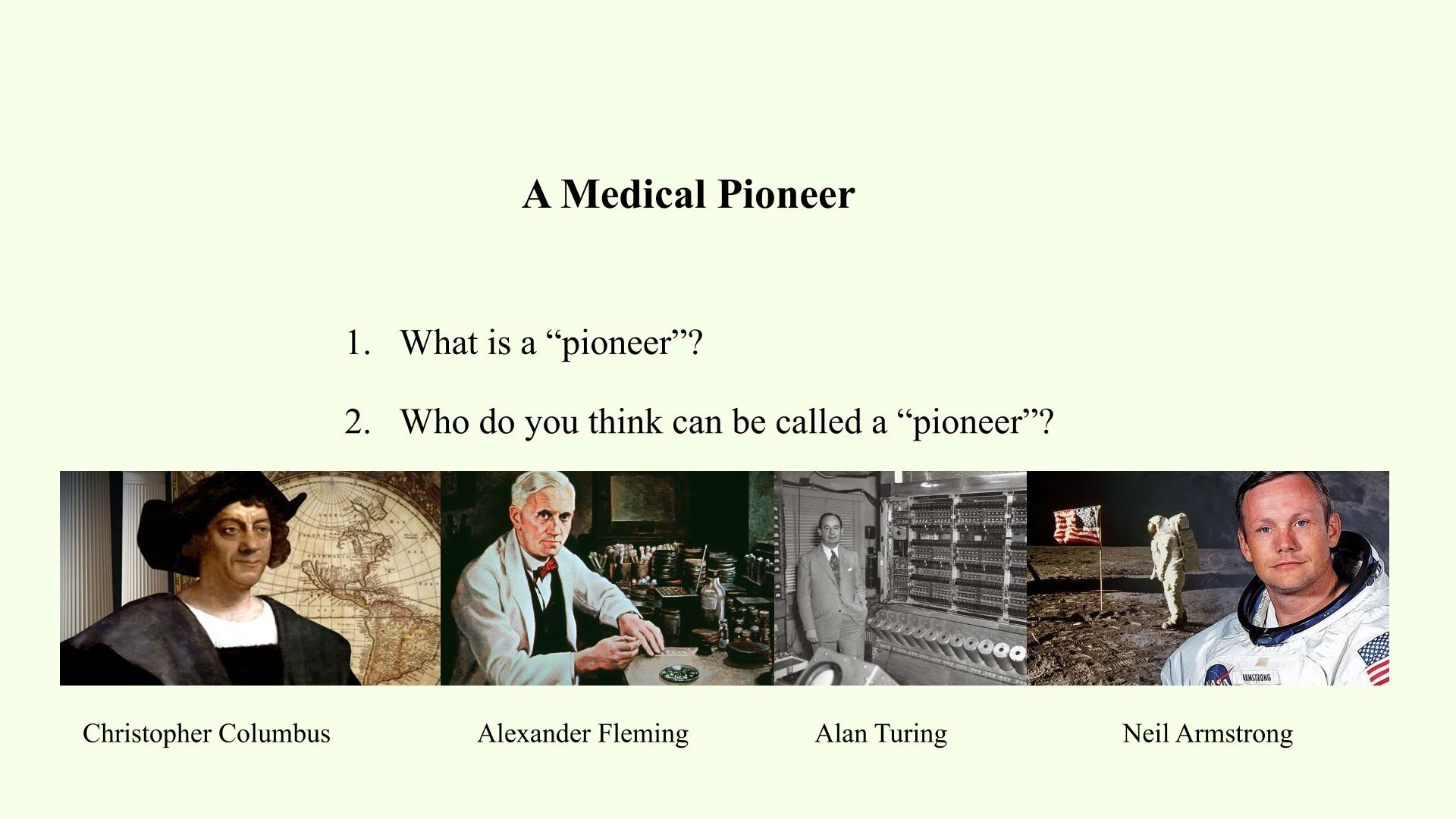 A Medical Pioneer

1. What is a "pioneer"?

2. Who do you think can be called a "pioneer"?

Christopher Columbus

Alexander Fleming

Alan Turing

Neil Armstrong